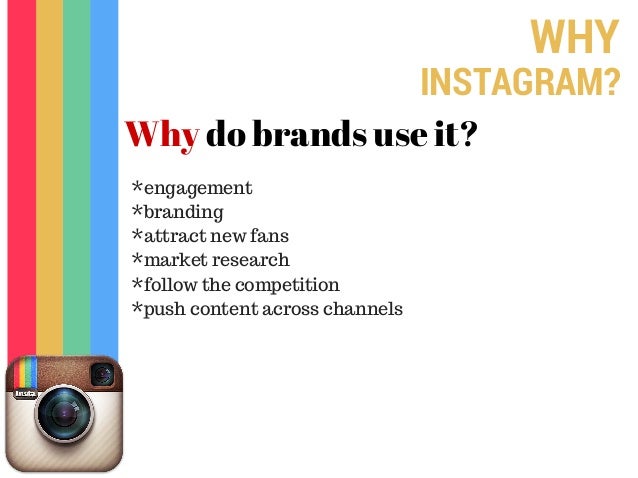 WHY
INSTAGRAM?

Why do brands use it?

*engagement
*branding
*attract new fans
*market research
*follow the competition
*push content across channels

Insta